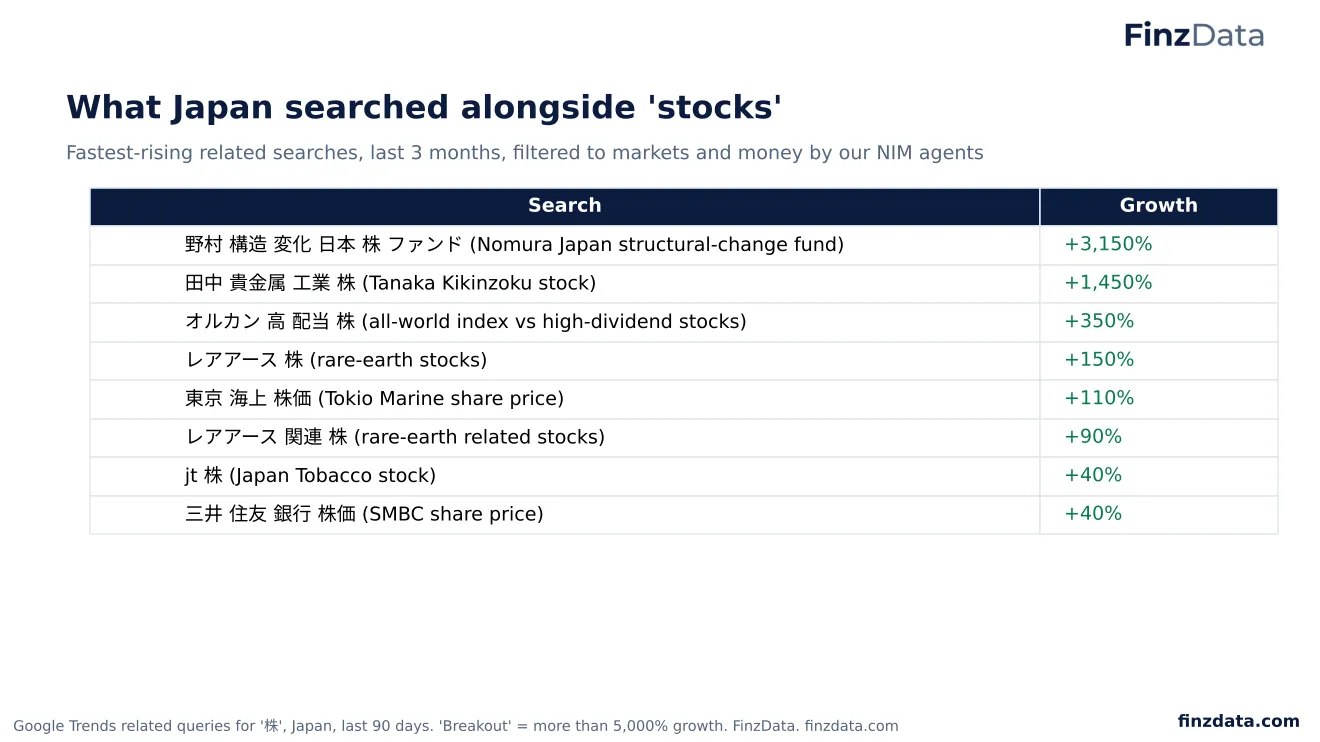 FinzData

What Japan searched alongside 'stocks'

Fastest-rising related searches, last 3 months, filtered to markets and money by our NIM agents

| Search | Growth |
|---|---|
| 野村 構造 変化 日本 株 ファンド (Nomura Japan structural-change fund) | +3,150% |
| 田中 貴金属 工業 株 (Tanaka Kikinzoku stock) | +1,450% |
| オルカン 高 配当 株 (all-world index vs high-dividend stocks) | +350% |
| レアアース 株 (rare-earth stocks) | +150% |
| 東京 海上 株価 (Tokio Marine share price) | +110% |
| レアアース 関連 株 (rare-earth related stocks) | +90% |
| jt 株 (Japan Tobacco stock) | +40% |
| 三井 住友 銀行 株価 (SMBC share price) | +40% |

Google Trends related queries for '株', Japan, last 90 days. 'Breakout' = more than 5,000% growth. FinzData. finzdata.com

finzdata.com